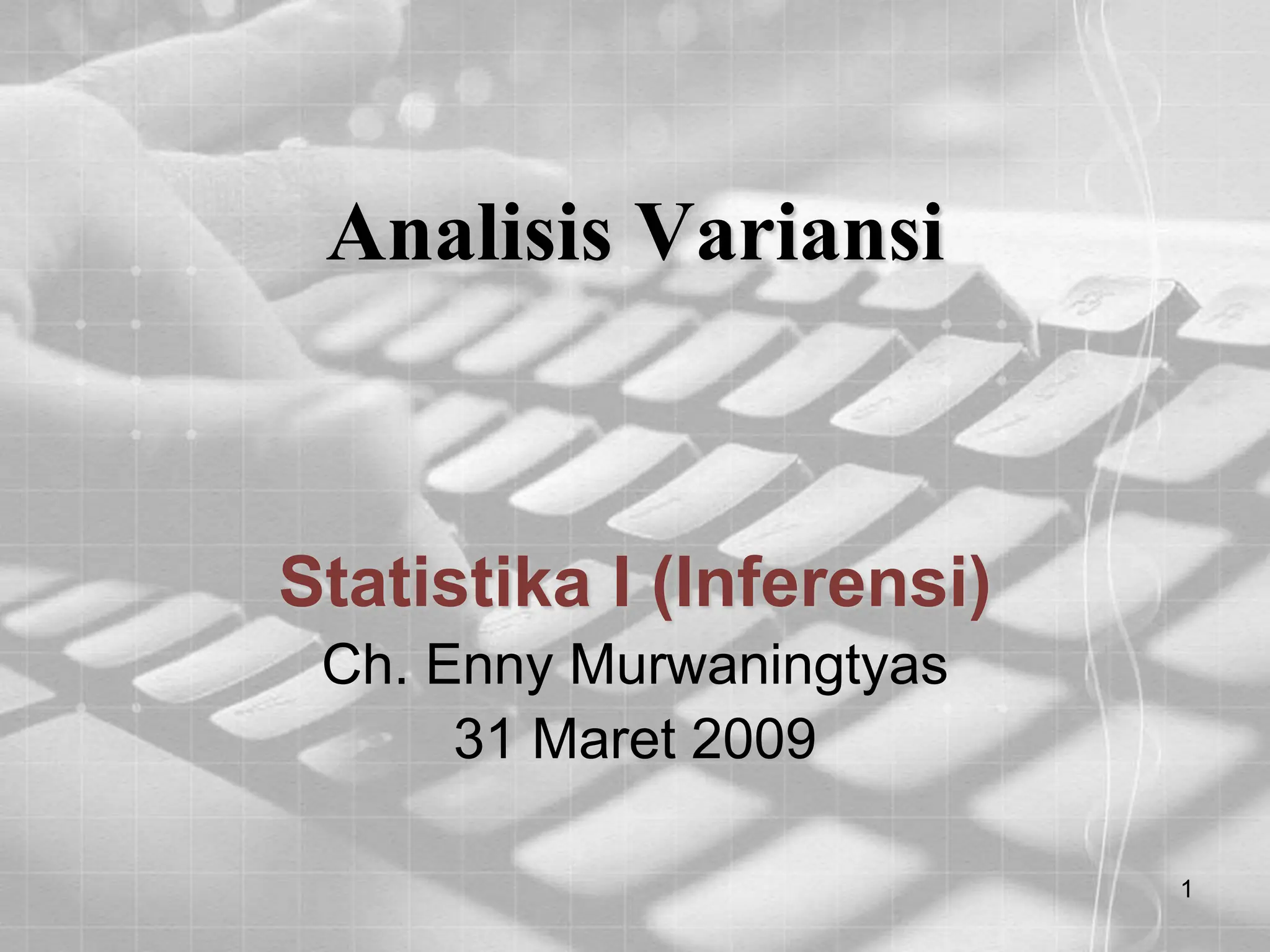 Analisis Variansi

Statistika I (Inferensi)
Ch. Enny Murwaningtyas
31 Maret 2009

1